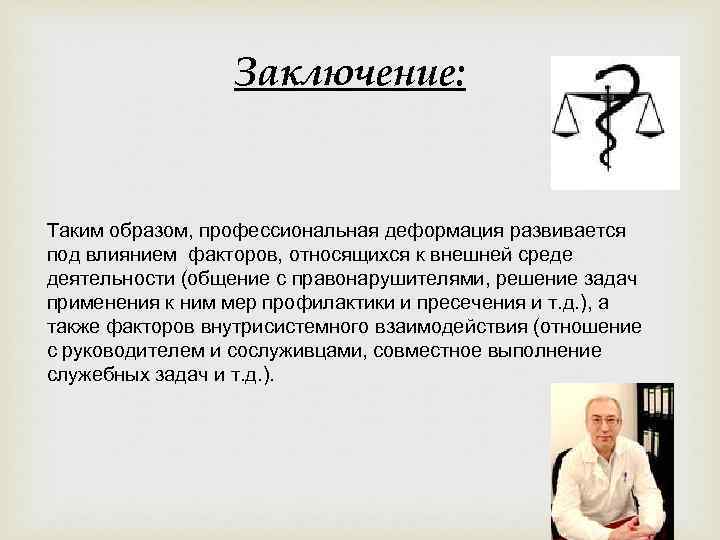 Заключение:

Таким образом, профессиональная деформация развивается под влиянием факторов, относящихся к внешней среде деятельности (общение с правонарушителями, решение задач применения к ним мер профилактики и пресечения и т.д.), а также факторов внутрисистемного взаимодействия (отношение с руководителем и сослуживцами, совместное выполнение служебных задач и т.д.).